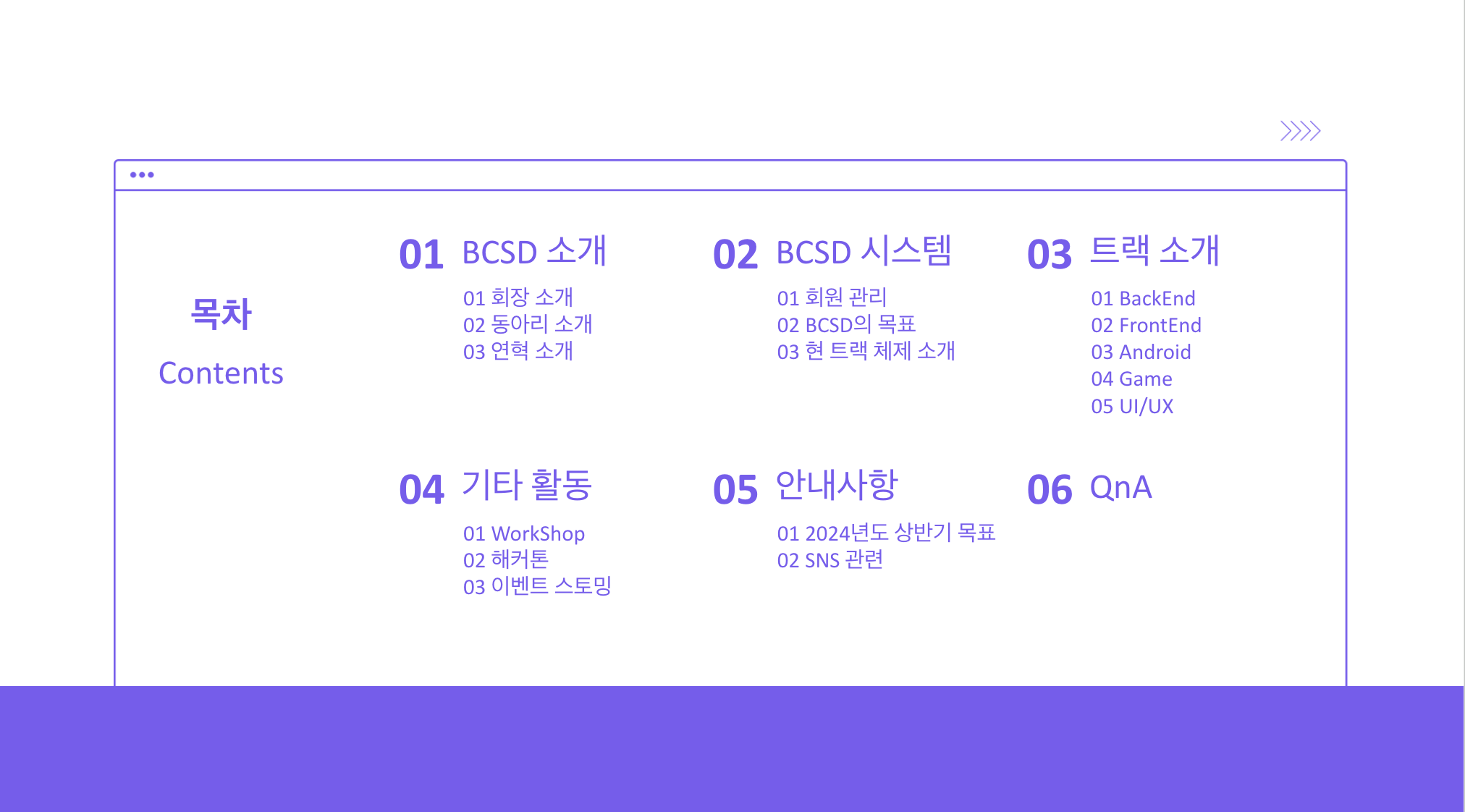 목차

Contents

01 BCSD 소개

01 회장 소개
02 동아리 소개
03 연혁 소개

02 BCSD 시스템

01 회원 관리
02 BCSD의 목표
03 현 트랙 체제 소개

03 트랙 소개

01 BackEnd
02 FrontEnd
03 Android
04 Game
05 UI/UX

04 기타 활동

01 WorkShop
02 해커톤
03 이벤트 스토밍

05 안내사항

01 2024년도 상반기 목표
02 SNS 관련

06 QnA